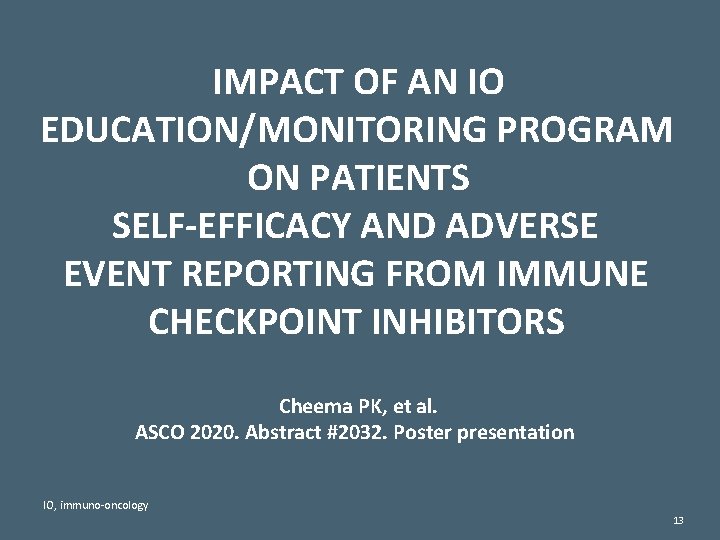 IMPACT OF AN IO EDUCATION/MONITORING PROGRAM ON PATIENTS SELF-EFFICACY AND ADVERSE EVENT REPORTING FROM IMMUNE CHECKPOINT INHIBITORS

Cheema PK, et al.
ASCO 2020. Abstract #2032. Poster presentation

IO, immuno-oncology

13